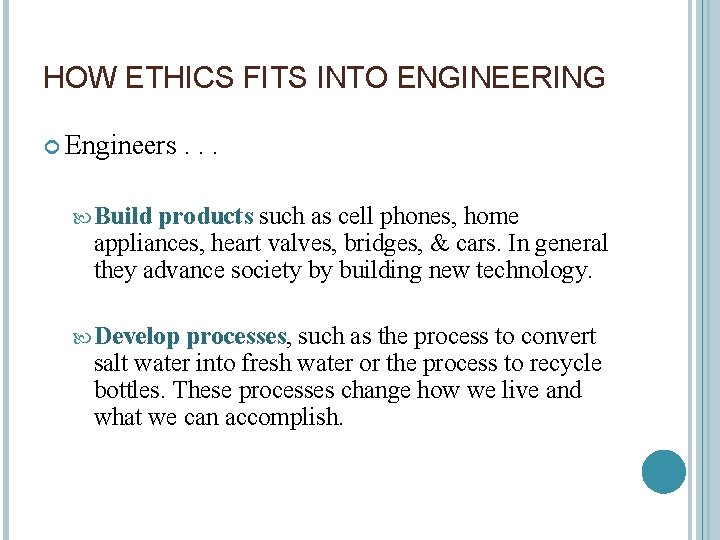 HOW ETHICS FITS INTO ENGINEERING

Engineers . . .

Build products such as cell phones, home appliances, heart valves, bridges, & cars. In general they advance society by building new technology.

Develop processes, such as the process to convert salt water into fresh water or the process to recycle bottles. These processes change how we live and what we can accomplish.